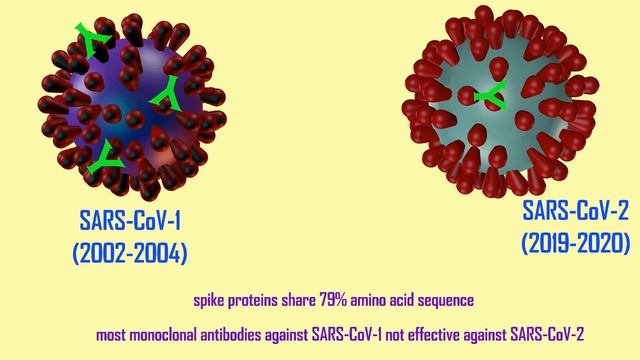 SARS-CoV-1
(2002-2004)

SARS-CoV-2
(2019-2020)

spike proteins share 79% amino acid sequence

most monoclonal antibodies against SARS-CoV-1 not effective against SARS-CoV-2